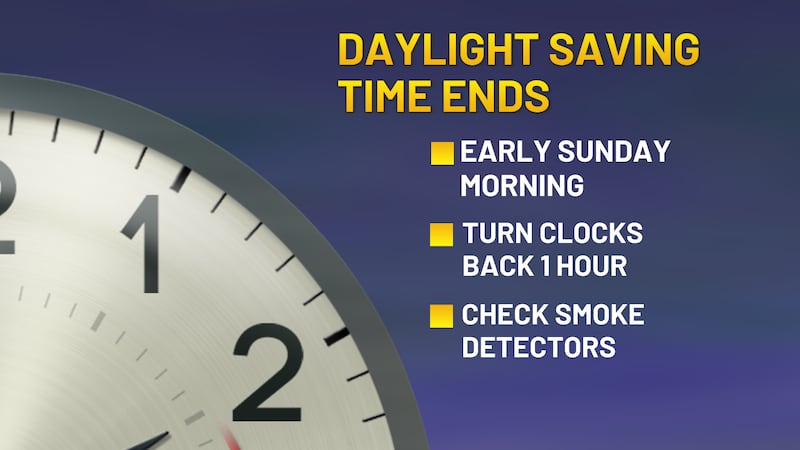 DAYLIGHT SAVING TIME ENDS

EARLY SUNDAY MORNING

TURN CLOCKS BACK 1 HOUR

CHECK SMOKE DETECTORS

1

2